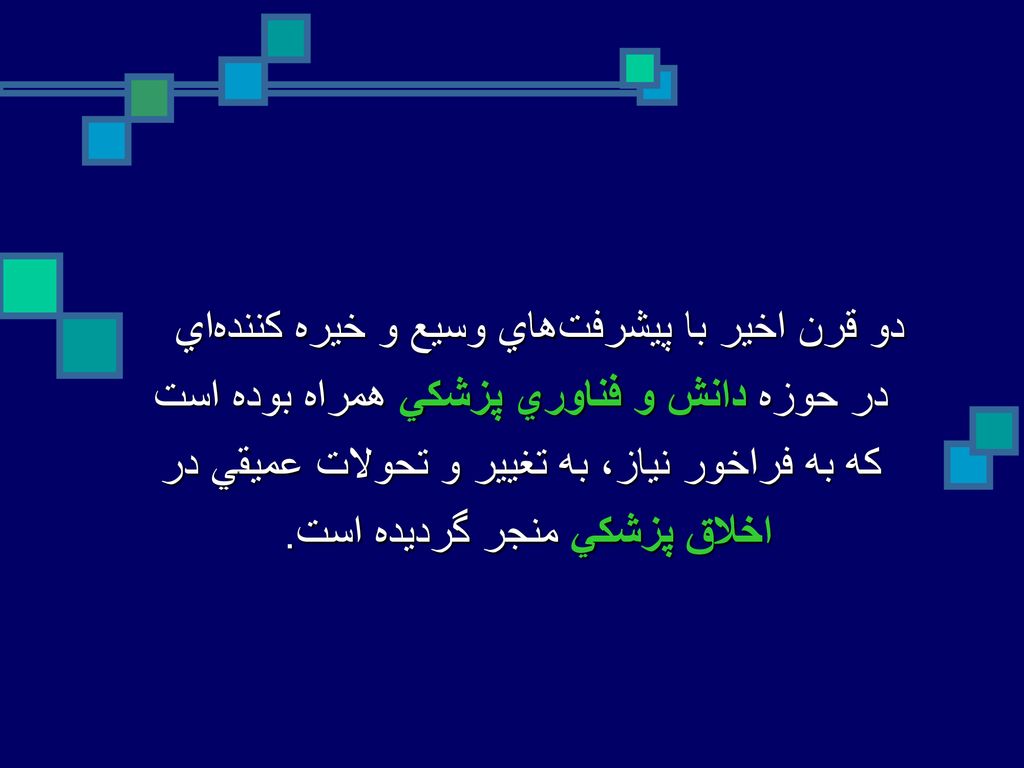 دو قرن اخير با پيشرفت‌هاي وسيع و خيره كننده‌اي در حوزه دانش و فناوري پزشكي همراه بوده است كه به فراخور نياز، به تغيير و تحولات عميقي در اخلاق پزشكي منجر گرديده است.